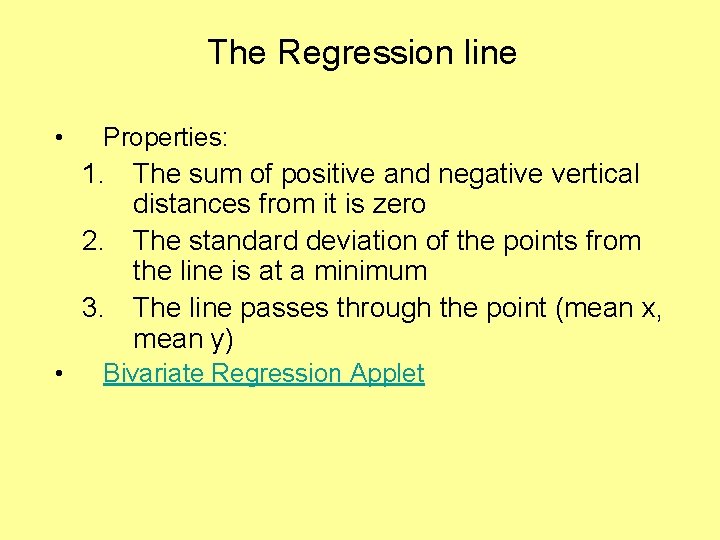 The Regression line

• Properties:

1. The sum of positive and negative vertical distances from it is zero
2. The standard deviation of the points from the line is at a minimum
3. The line passes through the point (mean x, mean y)

• Bivariate Regression Applet